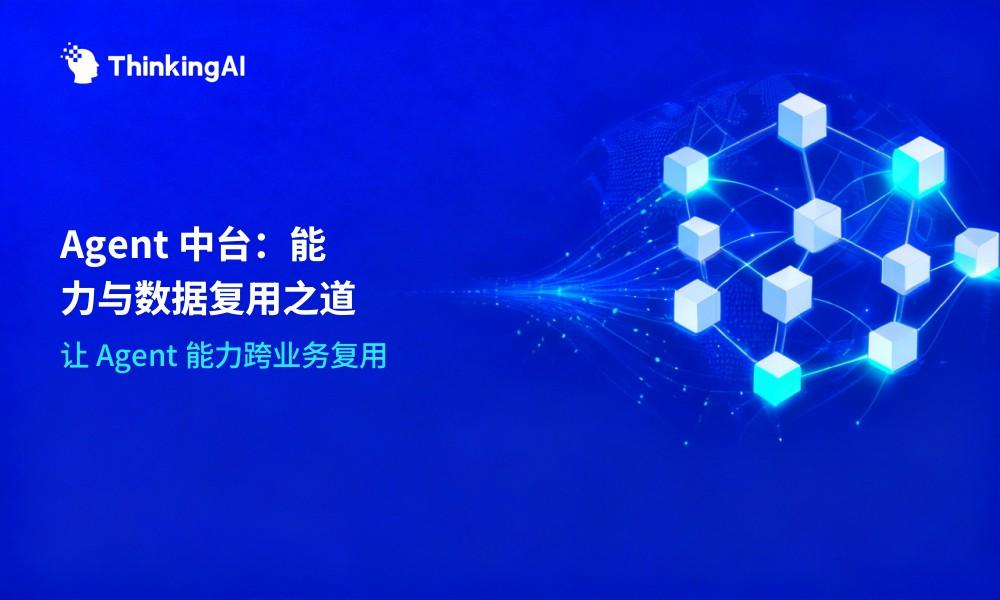 ThinkingAI

Agent中台：能力与数据复用之道

让Agent能力跨业务复用